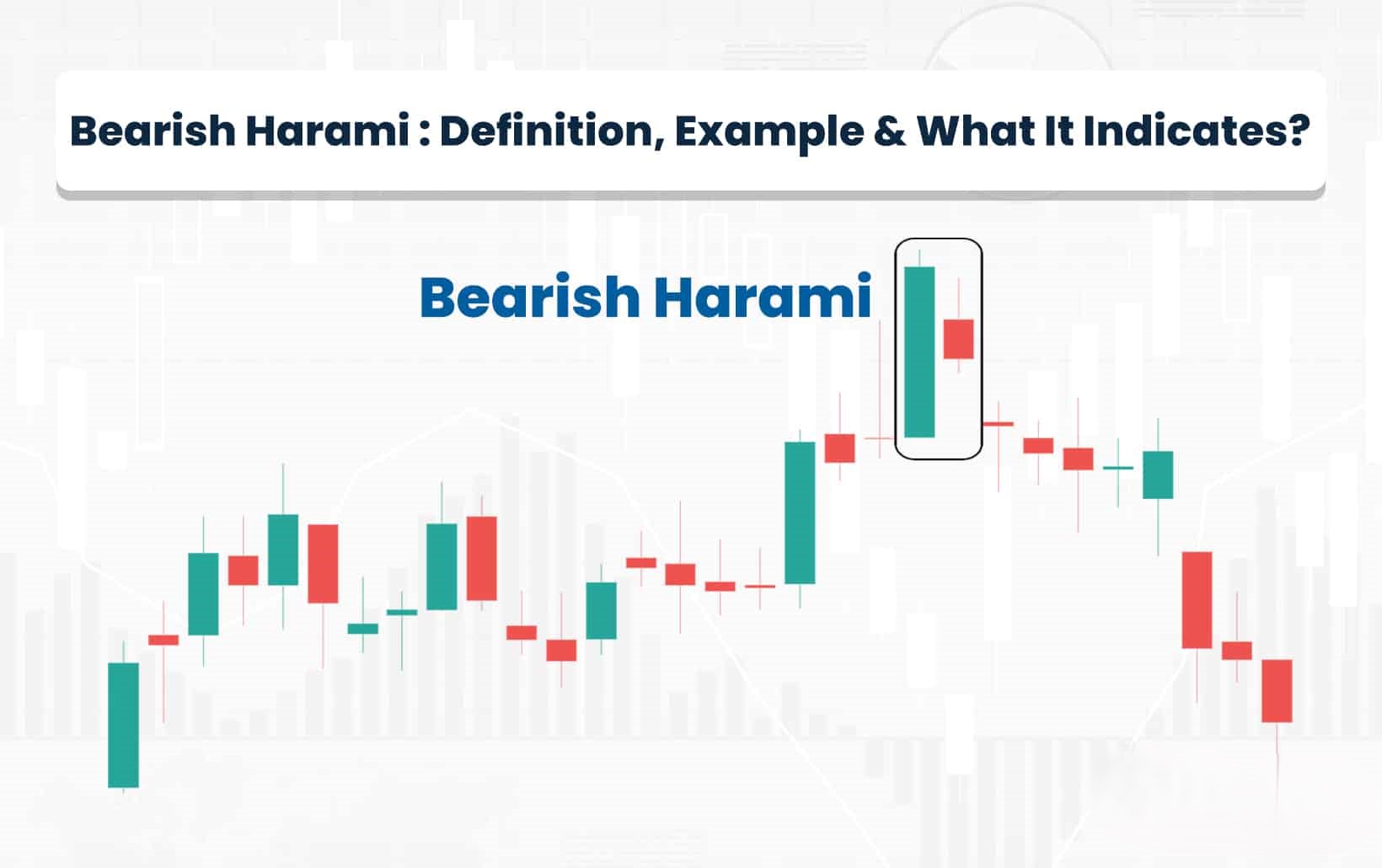 Bearish Harami : Definition, Example & What It Indicates?

Bearish Harami